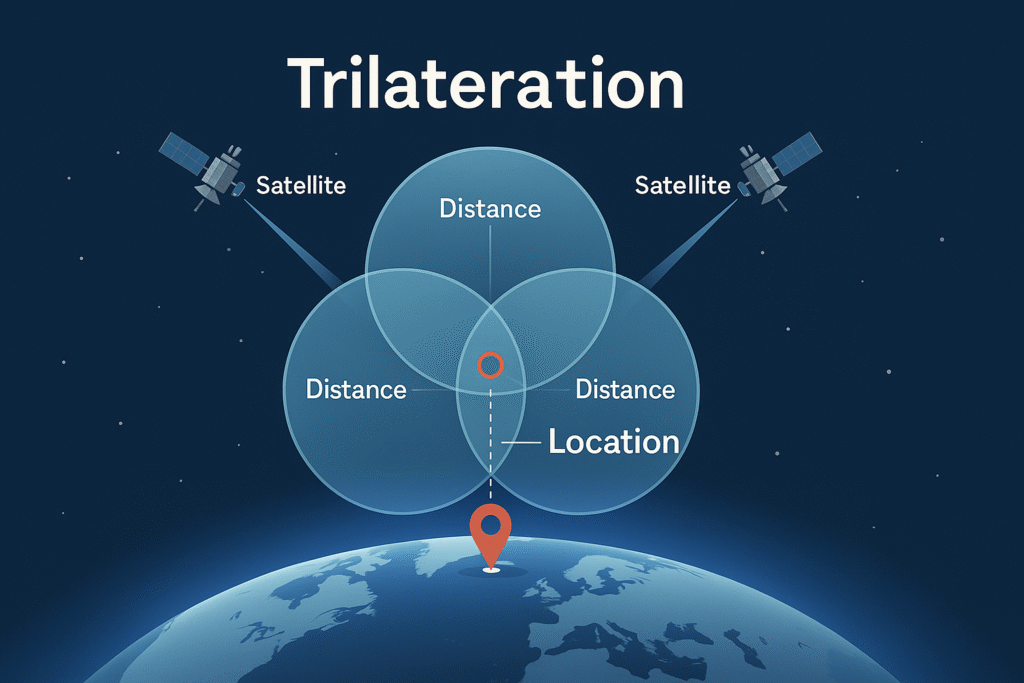 Trilateration

Satellite

Distance

Satellite

Distance

Distance

Location